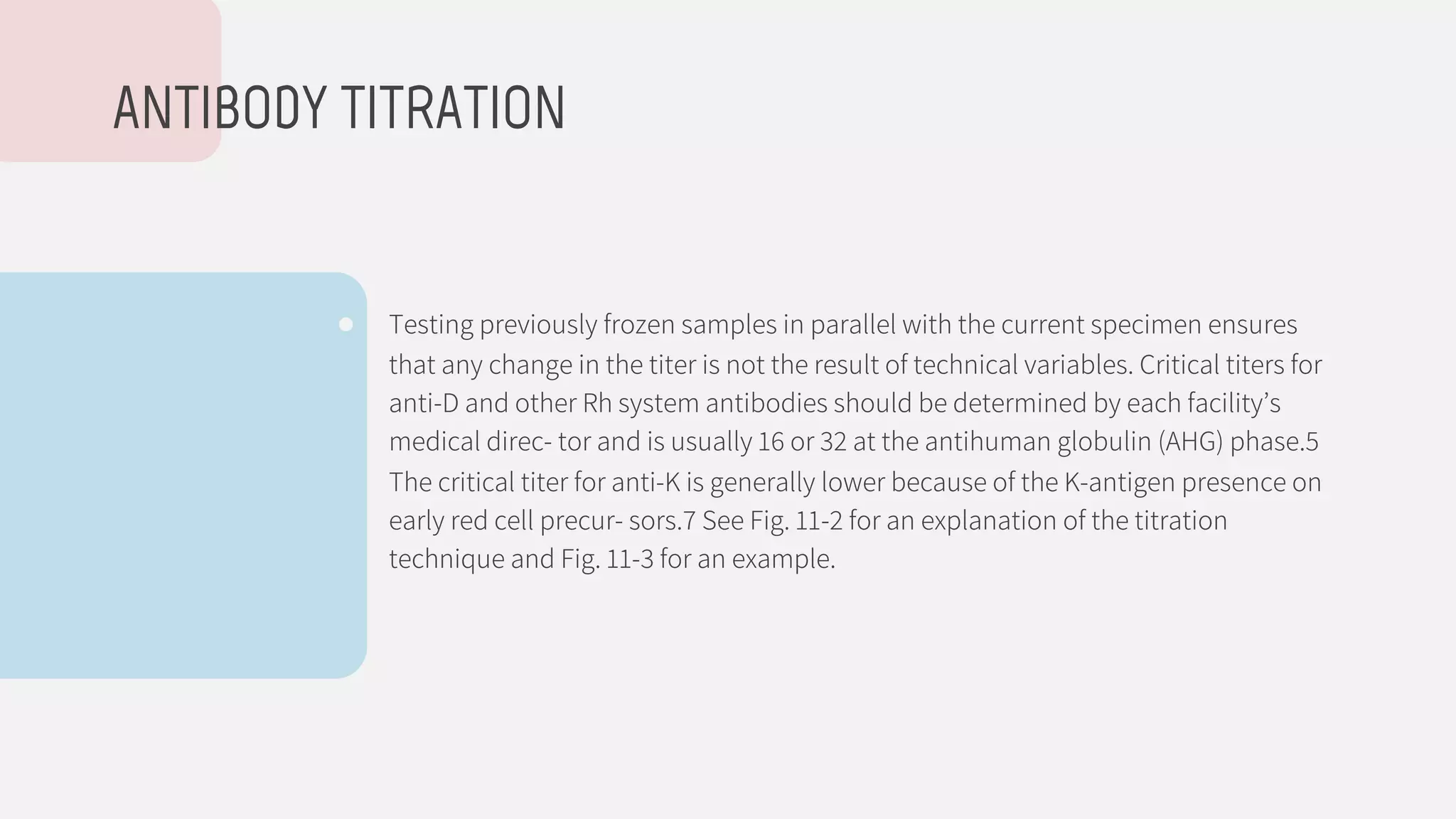 ANTIBODY TITRATION

Testing previously frozen samples in parallel with the current specimen ensures that any change in the titer is not the result of technical variables. Critical titers for anti-D and other Rh system antibodies should be determined by each facility's medical direc- tor and is usually 16 or 32 at the antihuman globulin (AHG) phase.5 The critical titer for anti-K is generally lower because of the K-antigen presence on early red cell precur- sors.7 See Fig. 11-2 for an explanation of the titration technique and Fig. 11-3 for an example.